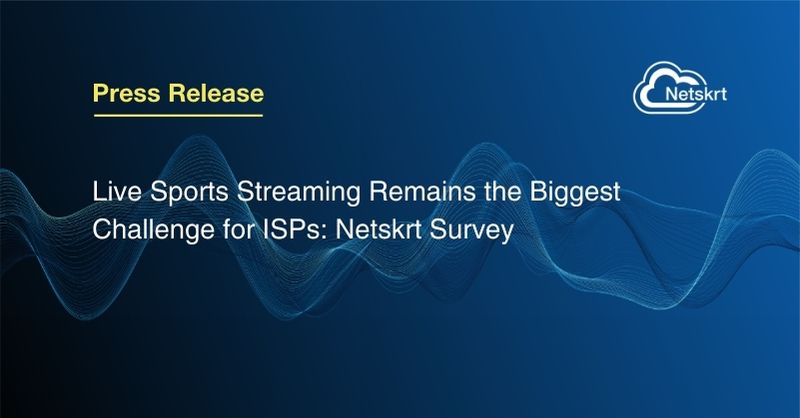 Press Release

Netskrt

Live Sports Streaming Remains the Biggest Challenge for ISPs: Netskrt Survey